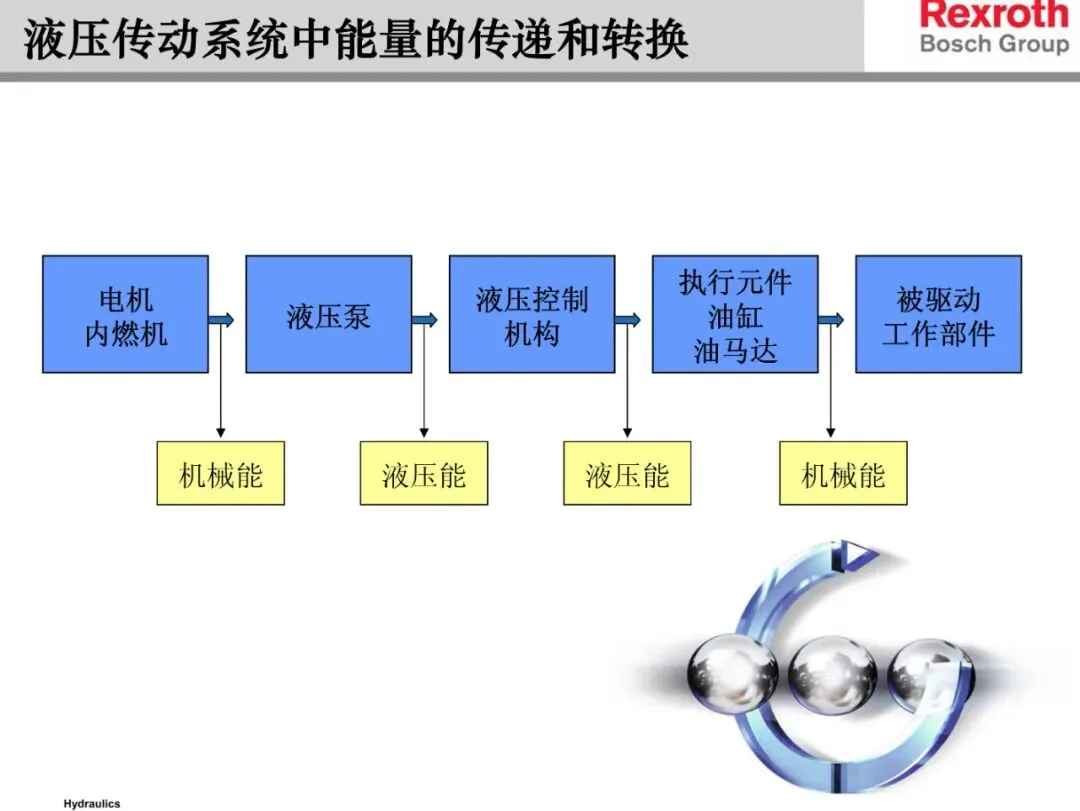 液压传动系统中能量的传递和转换

Rexroth
Bosch Group

电机
内燃机

液压泵

液压控制
机构

执行元件
油缸
油马达

被驱动
工作部件

机械能

液压能

液压能

机械能

Hydraulics